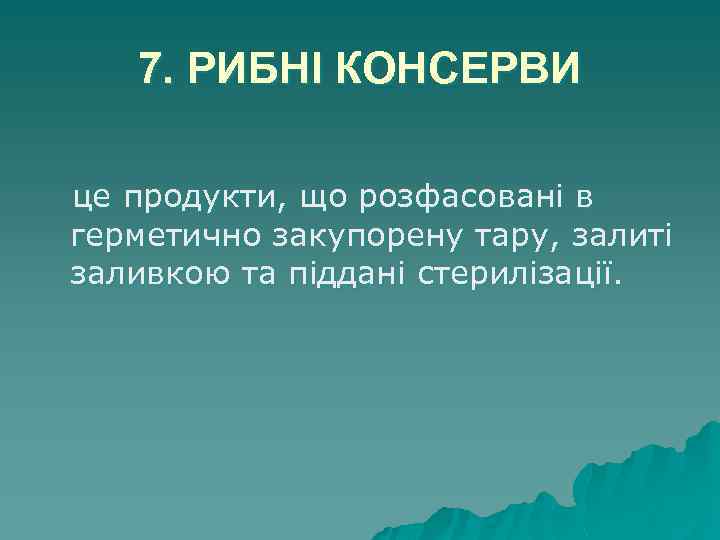 7. РИБНІ КОНСЕРВИ

це продукти, що розфасовані в герметично закупорену тару, залиті заливкою та піддані стерилізації.